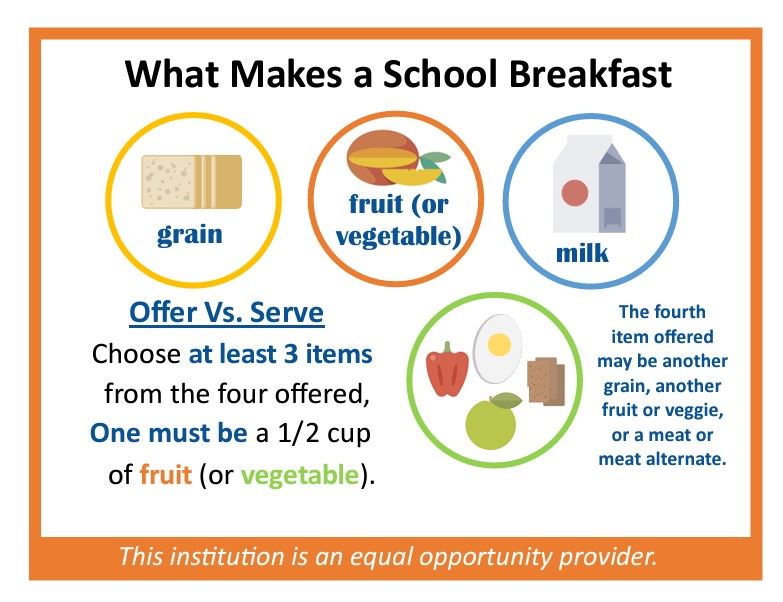 What Makes a School Breakfast

grain

fruit (or vegetable)

milk

Offer Vs. Serve

Choose at least 3 items from the four offered, One must be a 1/2 cup of fruit (or vegetable).

The fourth item offered may be another grain, another fruit or veggie, or a meat or meat alternate.

This institution is an equal opportunity provider.